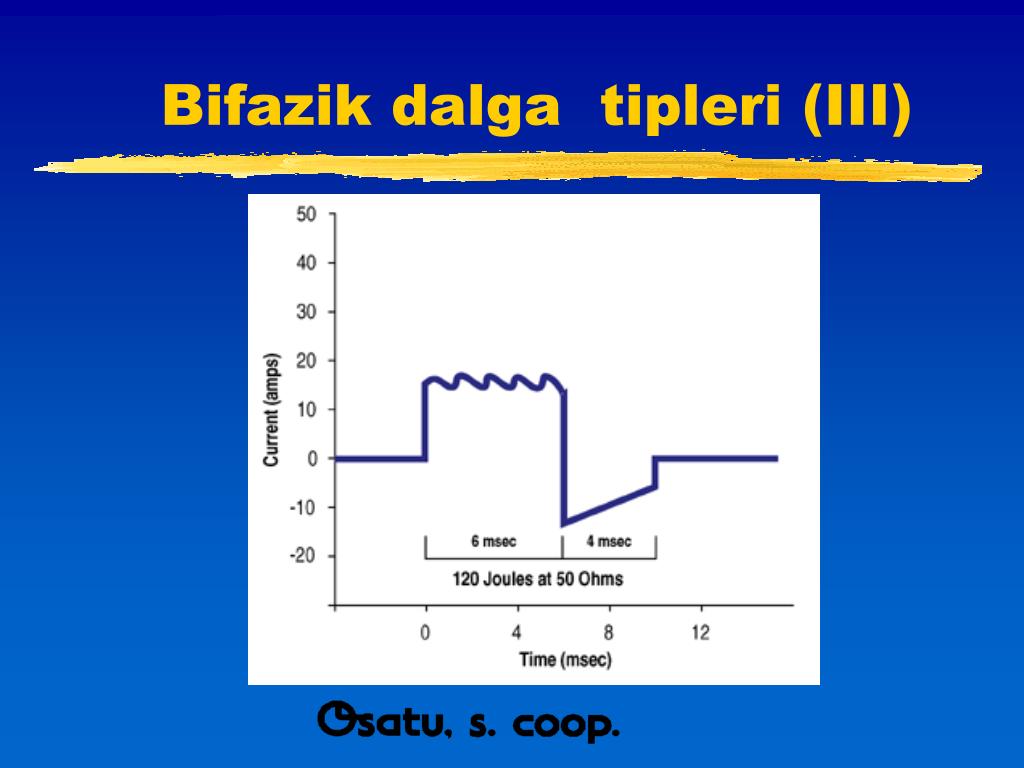 Bifazik dalga tipleri (III)

50
40
30
20
10
0
-10
-20

Current (amps)

6 msec
4 msec
120 Joules at 50 Ohms

0
4
8
12
Time (msec)

Osatu, s. coop.